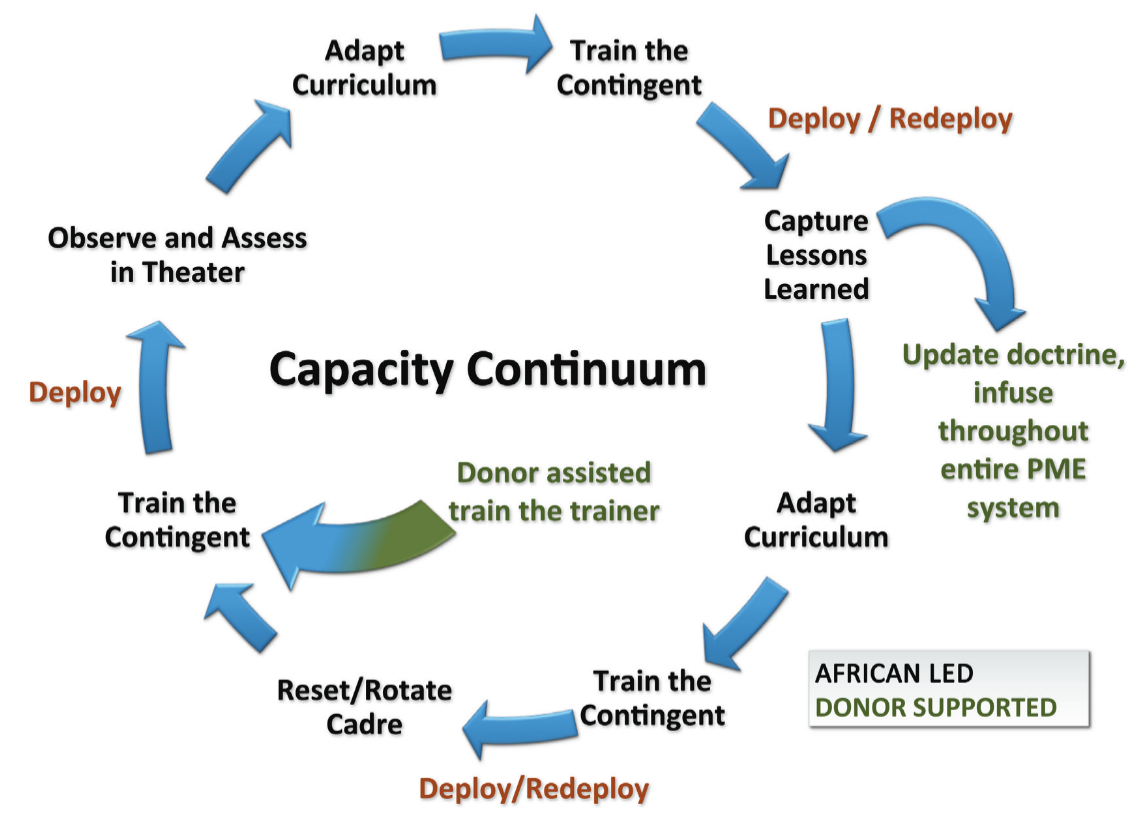 Adapt Curriculum

Train the Contingent

Deploy / Redeploy

Capture Lessons Learned

Update doctrine, infuse throughout entire PME system

Adapt Curriculum

Train the Contingent

Deploy/Redeploy

Reset/Rotate Cadre

Train the Contingent

Donor assisted train the trainer

Deploy

Observe and Assess in Theater

Capacity Continuum

AFRICAN LED
DONOR SUPPORTED